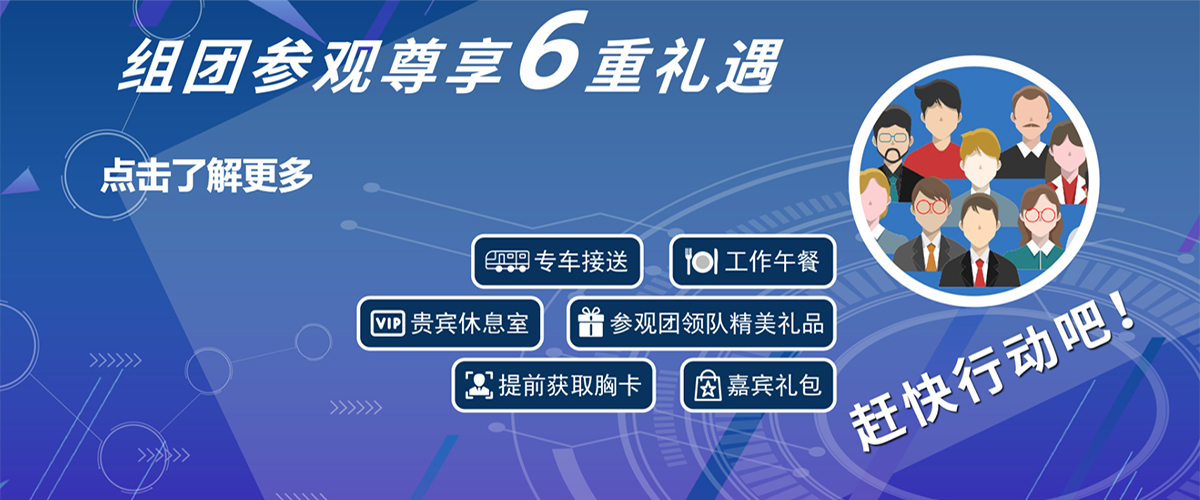 组团参观尊享6重礼遇

点击了解更多

专车接送
工作午餐
VIP 贵宾休息室
参观团领队精美礼品
提前获取胸卡
嘉宾礼包

赶快行动吧！